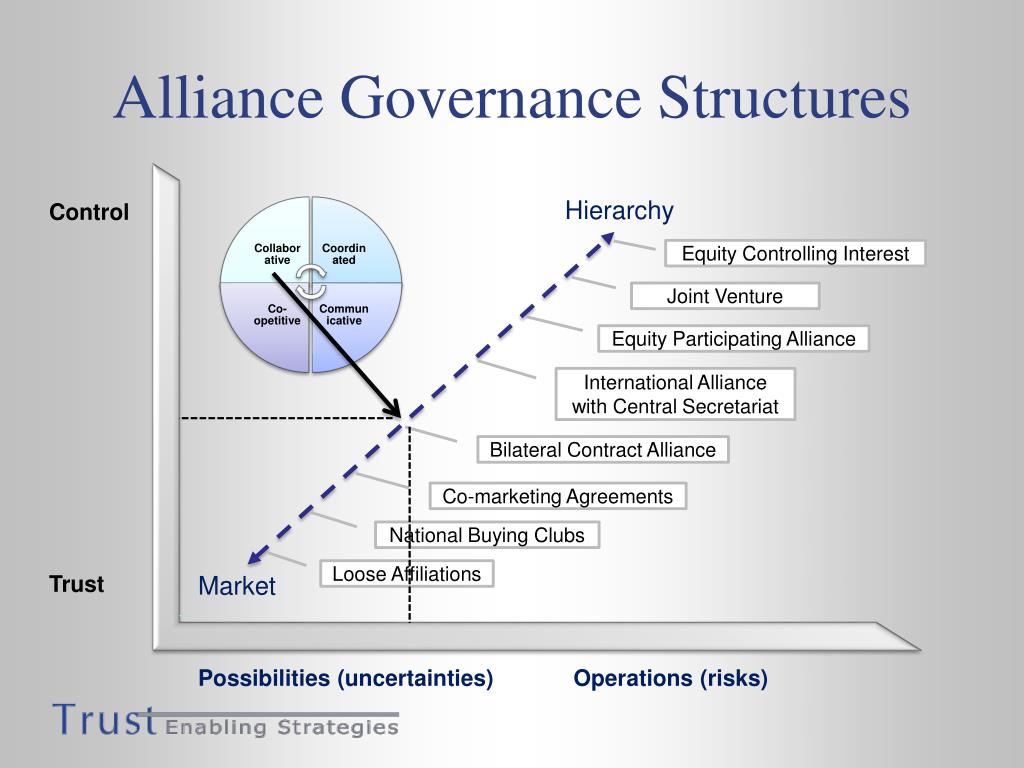 Alliance Governance Structures

Control

Collaborative

Coordinated

Co-opetitive

Communicative

Hierarchy

Equity Controlling Interest

Joint Venture

Equity Participating Alliance

International Alliance with Central Secretariat

Bilateral Contract Alliance

Co-marketing Agreements

National Buying Clubs

Loose Affiliations

Trust

Market

Possibilities (uncertainties)

Operations (risks)

Trust Enabling Strategies